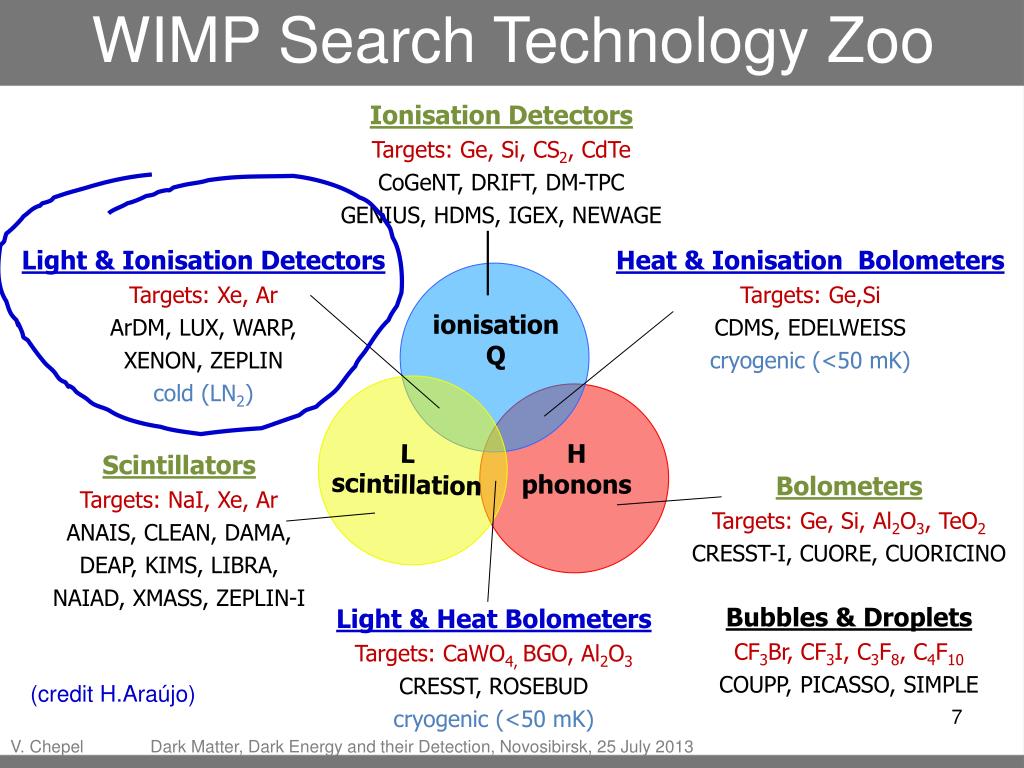 WIMP Search Technology Zoo

Ionisation Detectors
Targets: Ge, Si, $CS_2$, CdTe
CoGeNT, DRIFT, DM-TPC
GENIUS, HDMS, IGEX, NEWAGE

Light & Ionisation Detectors
Targets: Xe, Ar
ArDM, LUX, WARP, XENON, ZEPLIN
cold ($LN_2$)

Heat & Ionisation Bolometers
Targets: Ge,Si
CDMS, EDELWEISS
cryogenic (<50 mK)

ionisation
Q

L
scintillation

H
phonons

Scintillators
Targets: NaI, Xe, Ar
ANAIS, CLEAN, DAMA, DEAP, KIMS, LIBRA, NAIAD, XMASS, ZEPLIN-I

Bolometers
Targets: Ge, Si, $Al_2O_3$, $TeO_2$
CRESST-I, CUORE, CUORICINO

Light & Heat Bolometers
Targets: $CaWO_4$, BGO, $Al_2O_3$
CRESST, ROSEBUD
cryogenic (<50 mK)

Bubbles & Droplets
$CF_3Br$, $CF_3I$, $C_3F_8$, $C_4F_{10}$
COUPP, PICASSO, SIMPLE

(credit H.Araújo)

7

V. Chepel     Dark Matter, Dark Energy and their Detection, Novosibirsk, 25 July 2013